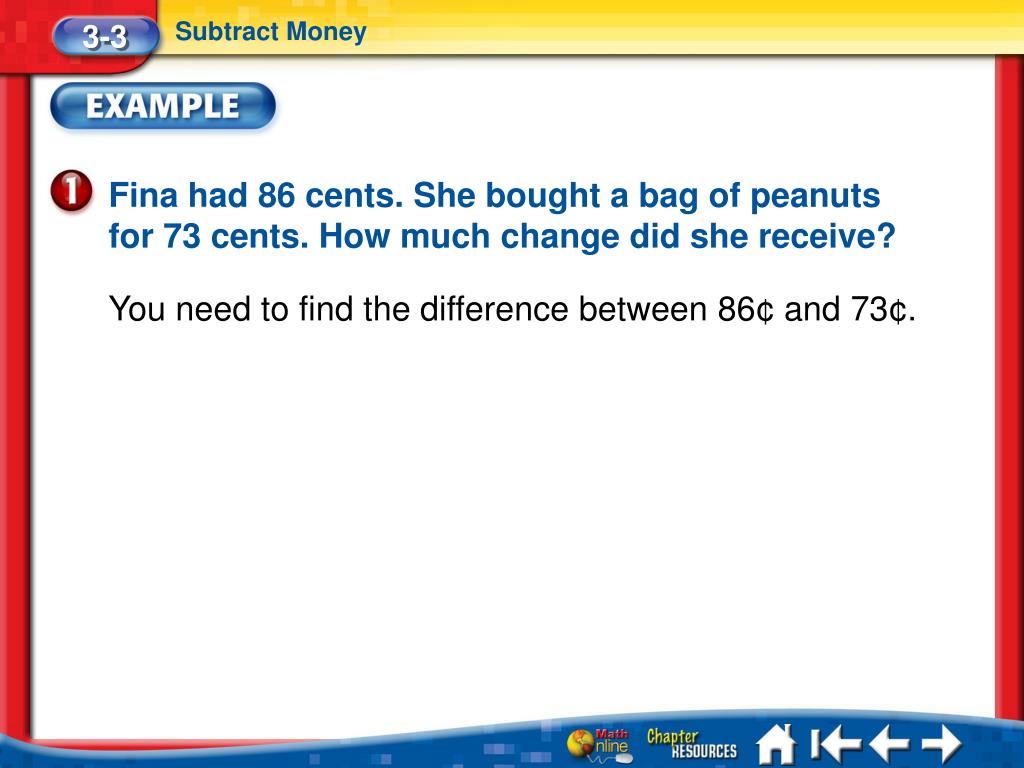 3-3 Subtract Money

EXAMPLE

1 Fina had 86 cents. She bought a bag of peanuts for 73 cents. How much change did she receive?

You need to find the difference between 86¢ and 73¢.

Math Online Chapter RESOURCES